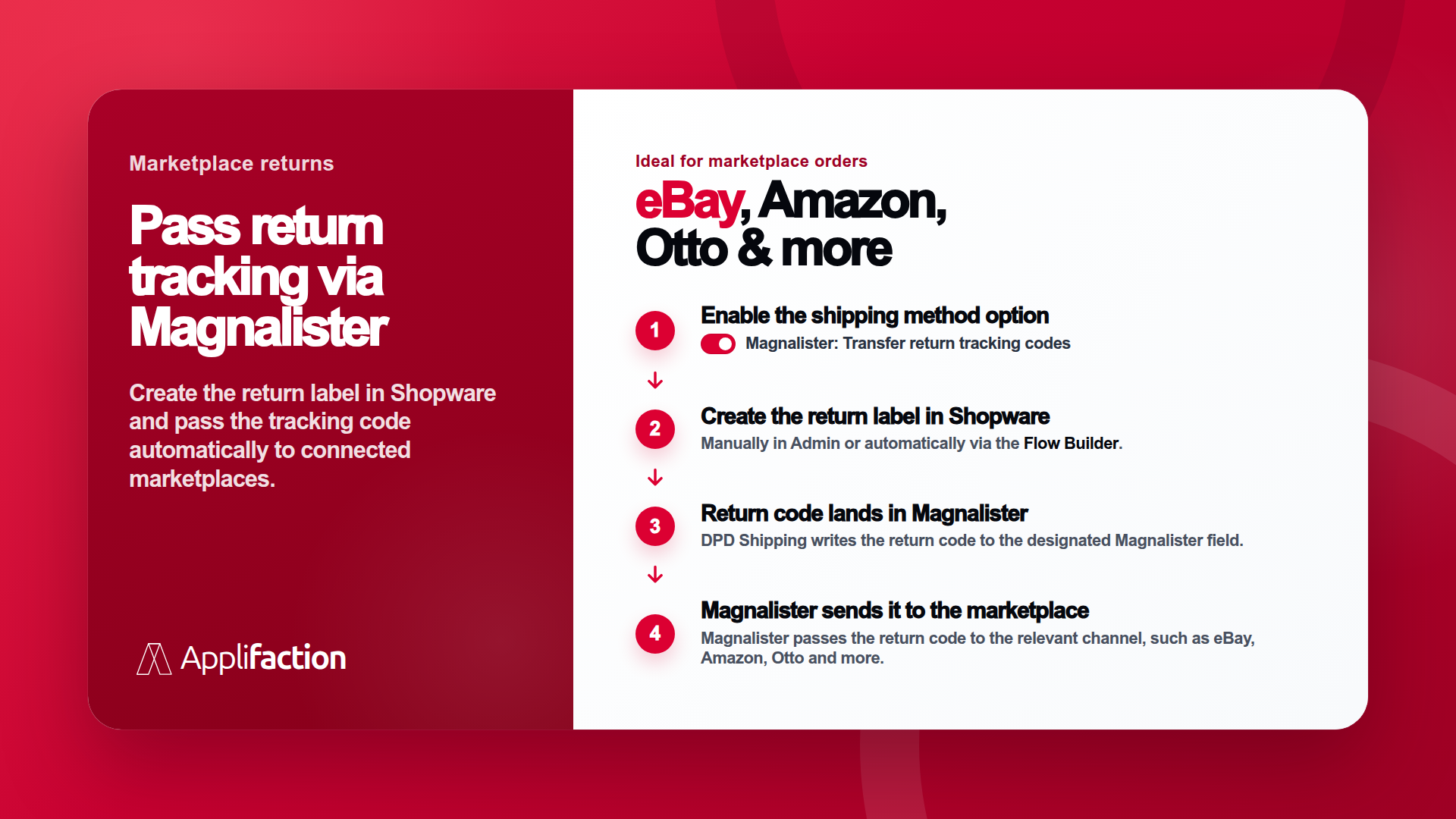 Marketplace returns

Pass return tracking via Magnalister

Create the return label in Shopware and pass the tracking code automatically to connected marketplaces.

Applifaction

Ideal for marketplace orders

eBay, Amazon, Otto & more

1
Enable the shipping method option
Magnalister: Transfer return tracking codes

2
Create the return label in Shopware
Manually in Admin or automatically via the Flow Builder.

3
Return code lands in Magnalister
DPD Shipping writes the return code to the designated Magnalister field.

4
Magnalister sends it to the marketplace
Magnalister passes the return code to the relevant channel, such as eBay, Amazon, Otto and more.